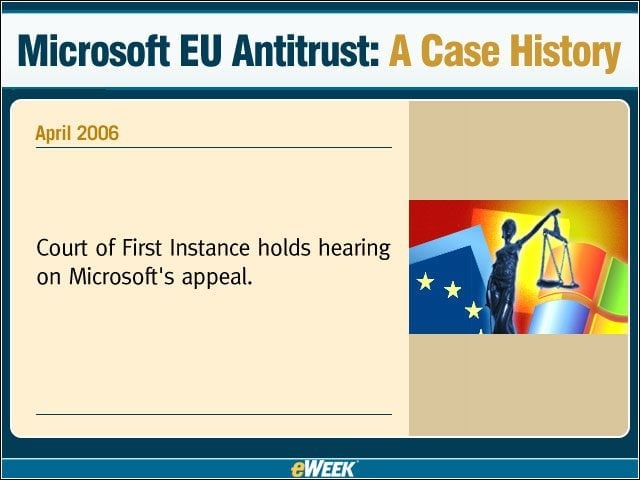 Microsoft EU Antitrust: A Case History

April 2006

Court of First Instance holds hearing on Microsoft's appeal.

eWEEK